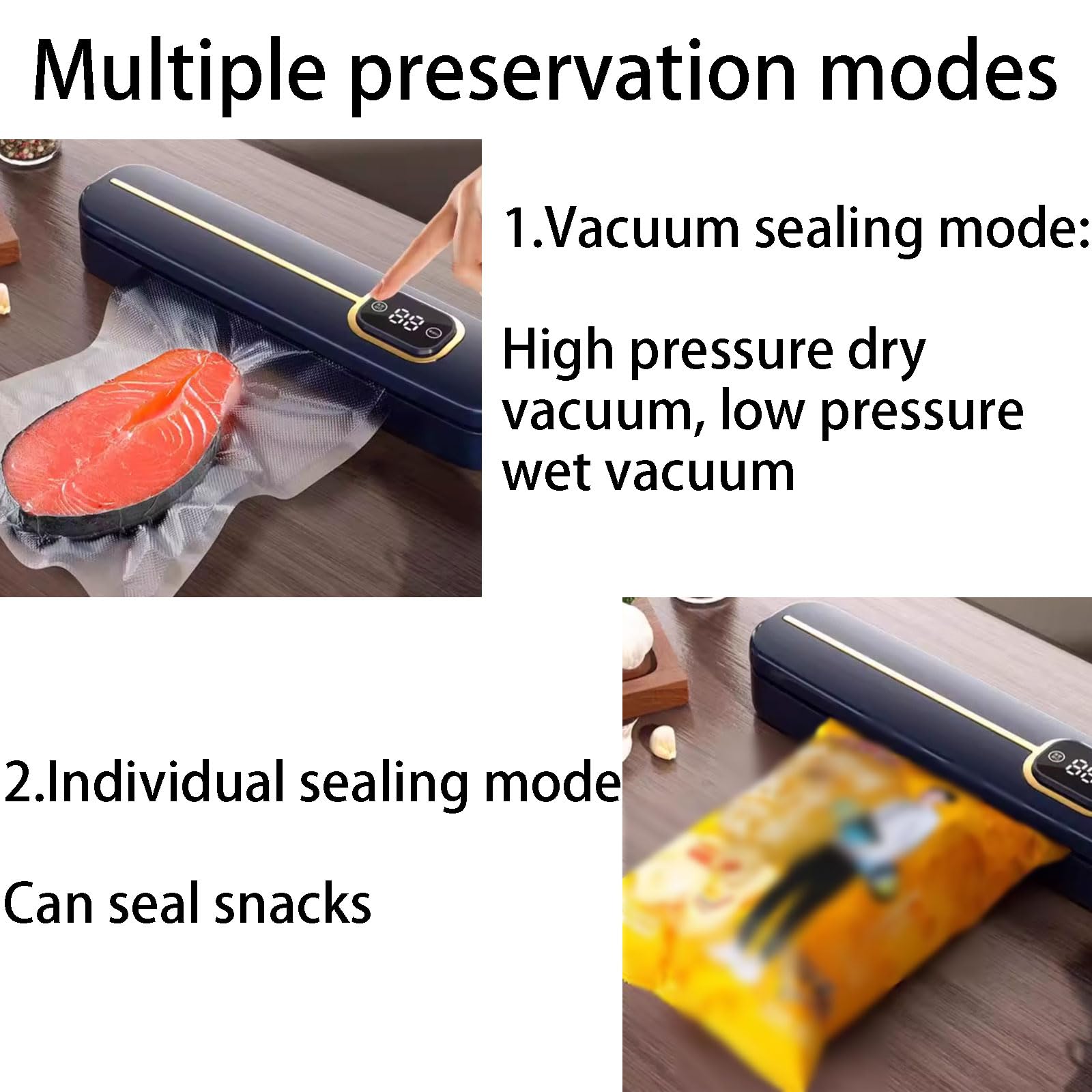 Multiple preservation modes

1.Vacuum sealing mode:

High pressure dry vacuum, low pressure wet vacuum

88

2.Individual sealing mode

Can seal snacks